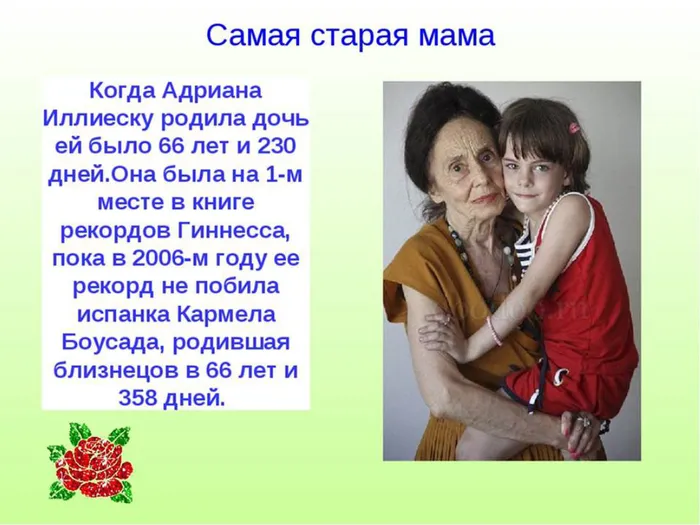 Самая старая мама

Когда Адриана Иллиеску родила дочь ей было 66 лет и 230 дней.Она была на 1-м месте в книге рекордов Гиннесса, пока в 2006-м году ее рекорд не побила испанка Кармела Боусада, родившая близнецов в 66 лет и 358 дней.